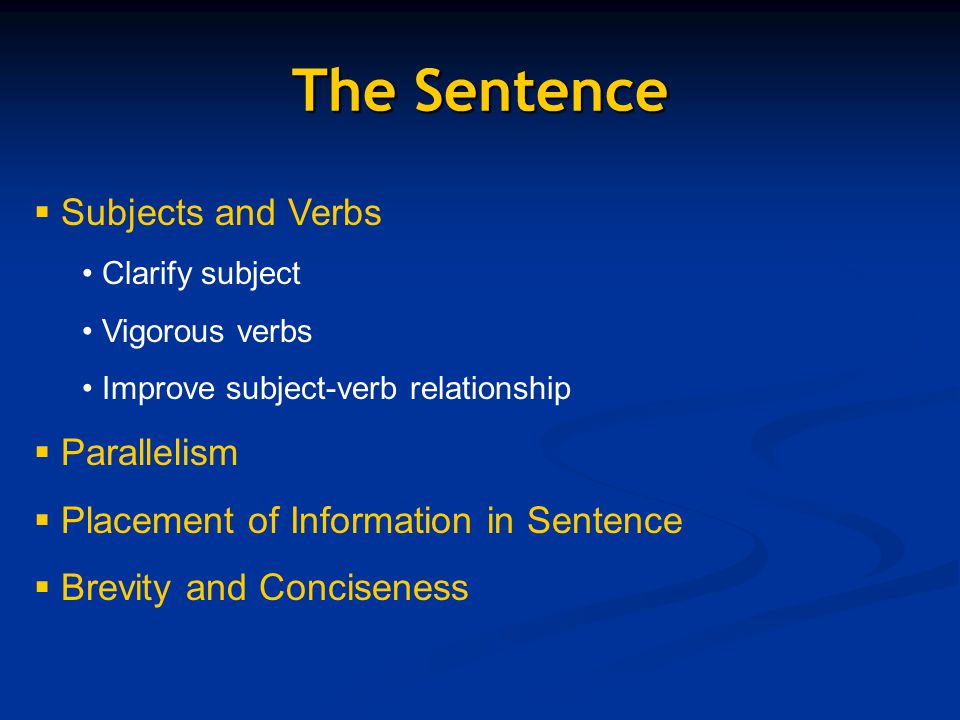 The Sentence

▪ Subjects and Verbs
• Clarify subject
• Vigorous verbs
• Improve subject-verb relationship
▪ Parallelism
▪ Placement of Information in Sentence
▪ Brevity and Conciseness